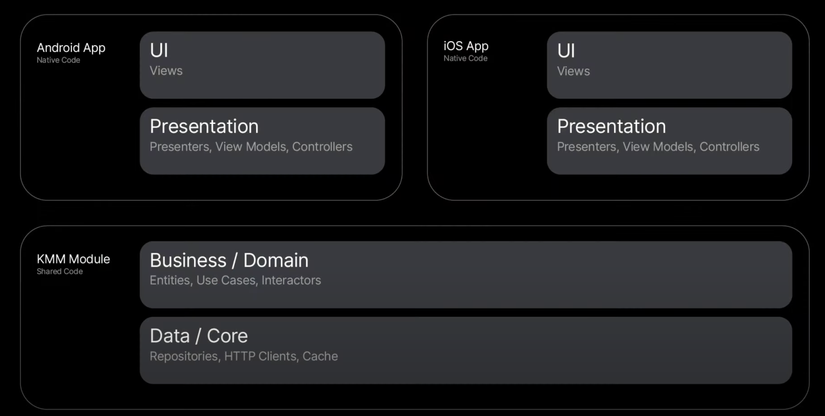 Android App
Native Code

UI
Views

Presentation
Presenters, View Models, Controllers

iOS App
Native Code

UI
Views

Presentation
Presenters, View Models, Controllers

KMM Module
Shared Code

Business / Domain
Entities, Use Cases, Interactors

Data / Core
Repositories, HTTP Clients, Cache